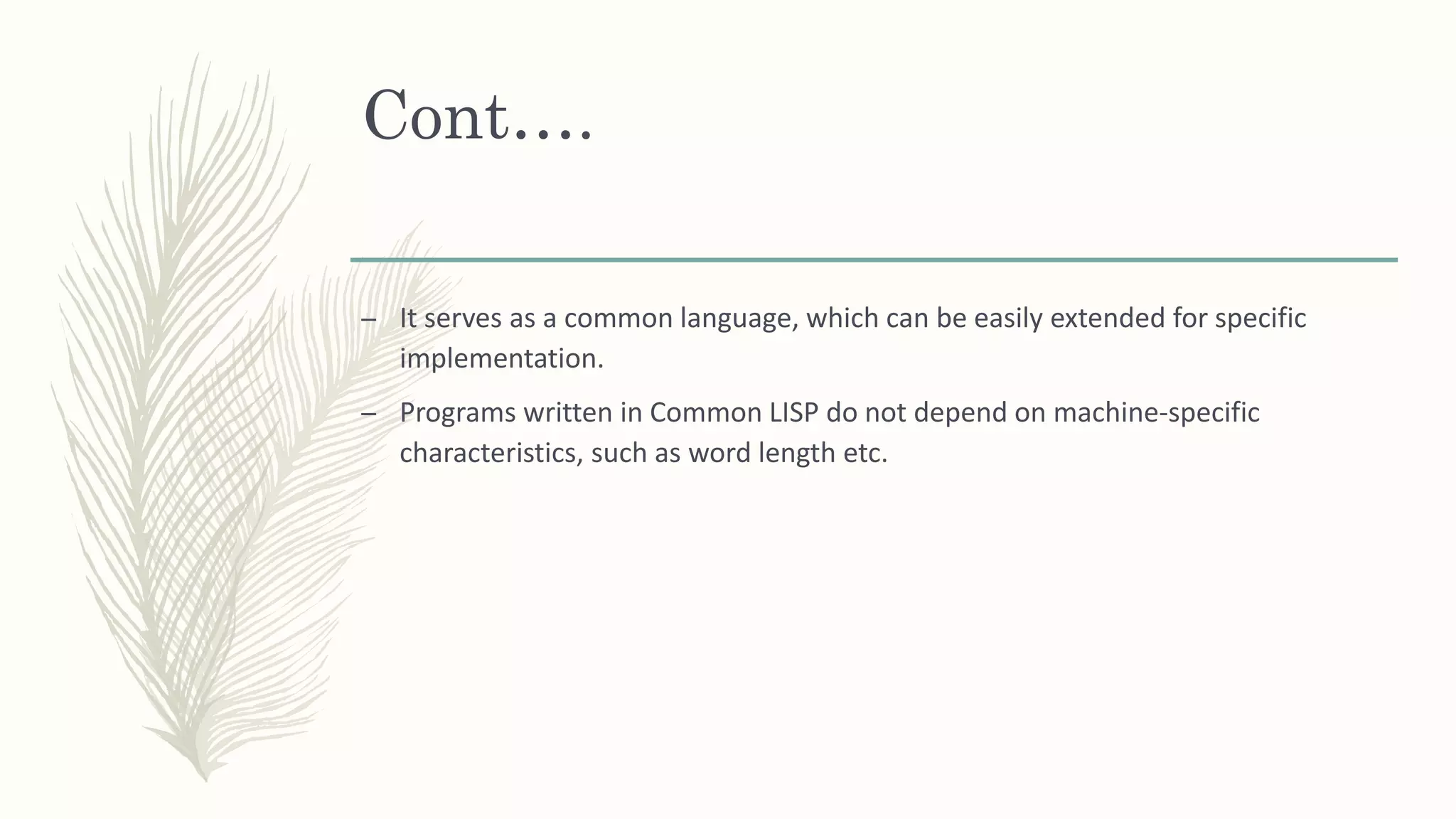 Cont….

– It serves as a common language, which can be easily extended for specific implementation.

– Programs written in Common LISP do not depend on machine-specific characteristics, such as word length etc.